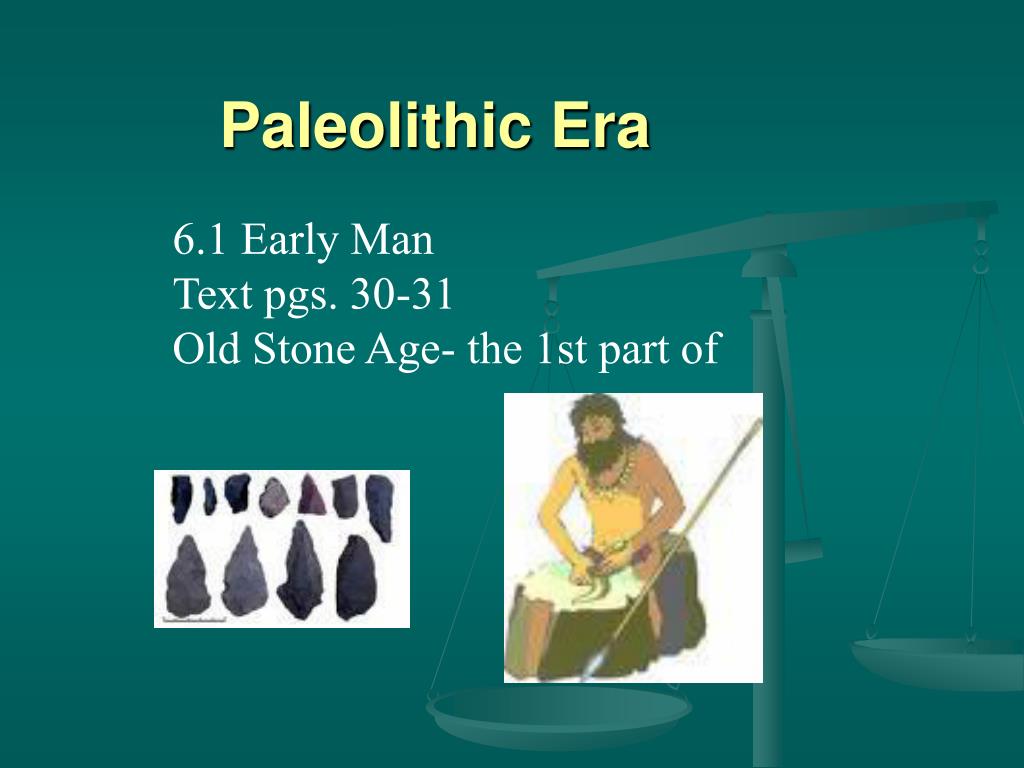 Paleolithic Era

6.1 Early Man
Text pgs. 30-31
Old Stone Age- the 1st part of